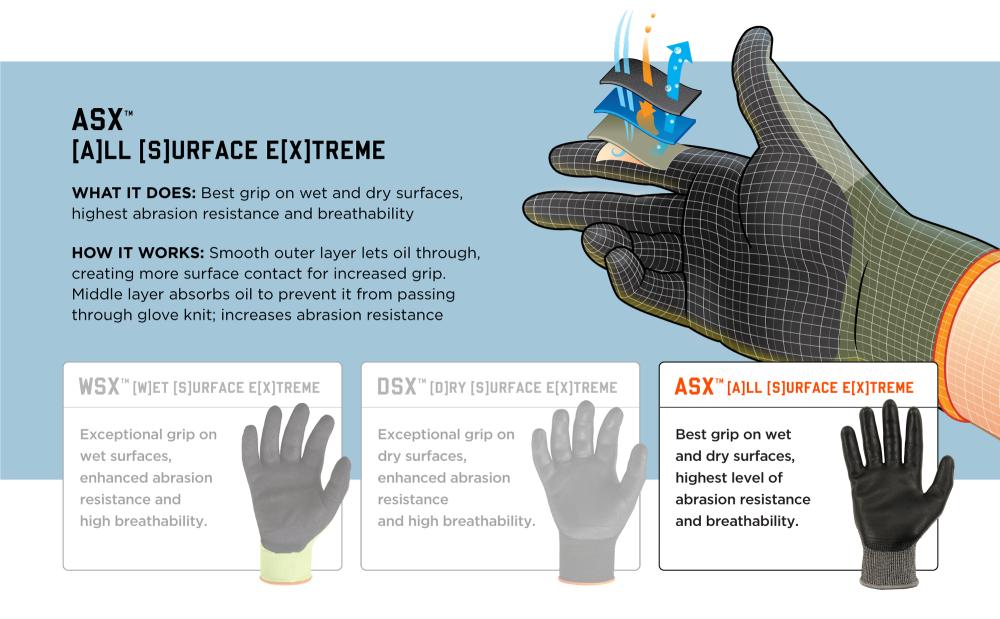 ASX™
[A]LL [S]URFACE E[X]TREME

WHAT IT DOES: Best grip on wet and dry surfaces, highest abrasion resistance and breathability

HOW IT WORKS: Smooth outer layer lets oil through, creating more surface contact for increased grip. Middle layer absorbs oil to prevent it from passing through glove knit; increases abrasion resistance

WSX™ [W]ET [S]URFACE E[X]TREME

Exceptional grip on wet surfaces, enhanced abrasion resistance and high breathability.

DSX™ [D]RY [S]URFACE E[X]TREME

Exceptional grip on dry surfaces, enhanced abrasion resistance and high breathability.

ASX™ [A]LL [S]URFACE E[X]TREME

Best grip on wet and dry surfaces, highest level of abrasion resistance and breathability.